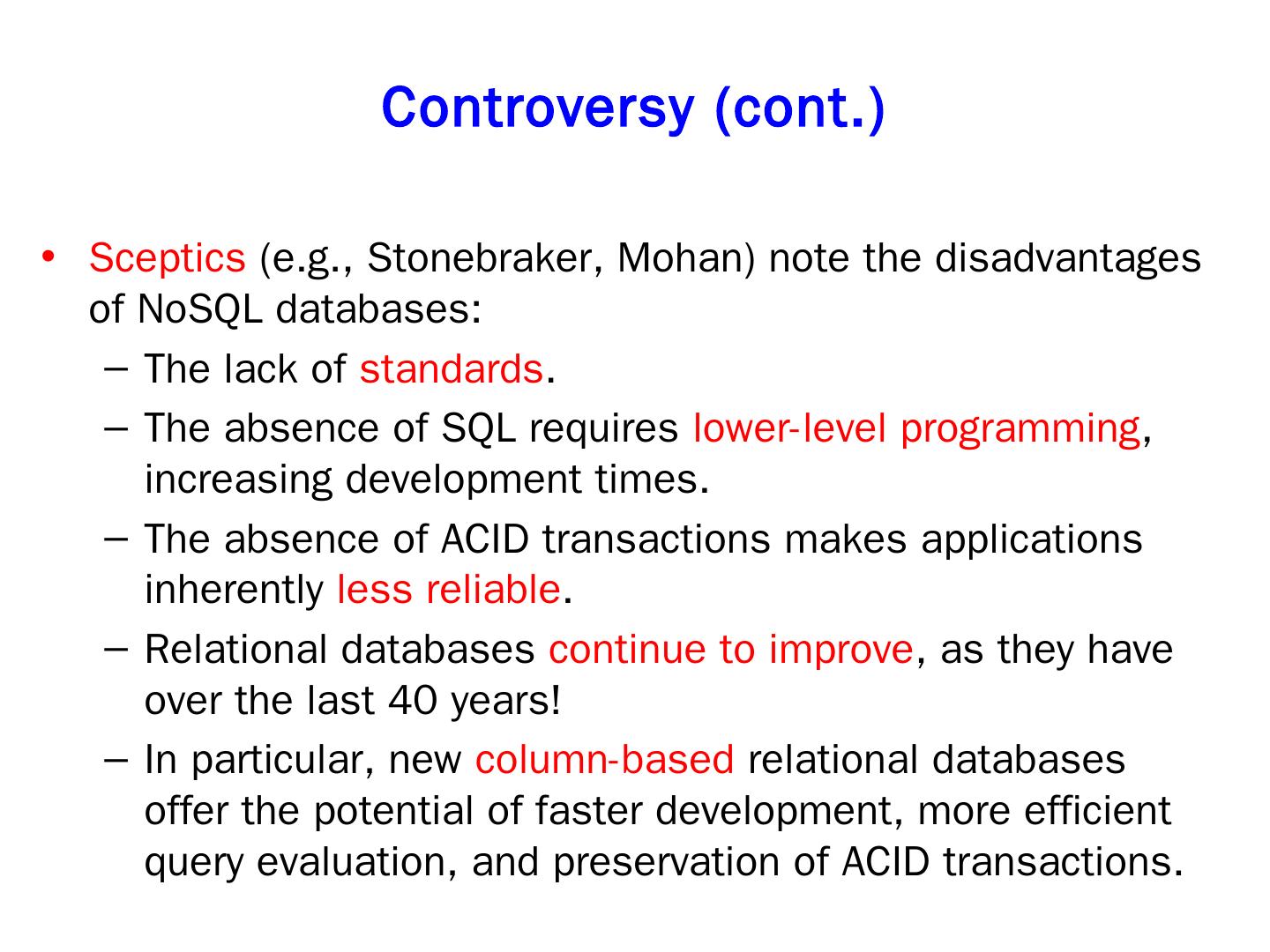 Controversy (cont.)

• Sceptics (e.g., Stonebraker, Mohan) note the disadvantages of NoSQL databases:

– The lack of standards.

– The absence of SQL requires lower-level programming, increasing development times.

– The absence of ACID transactions makes applications inherently less reliable.

– Relational databases continue to improve, as they have over the last 40 years!

– In particular, new column-based relational databases offer the potential of faster development, more efficient query evaluation, and preservation of ACID transactions.